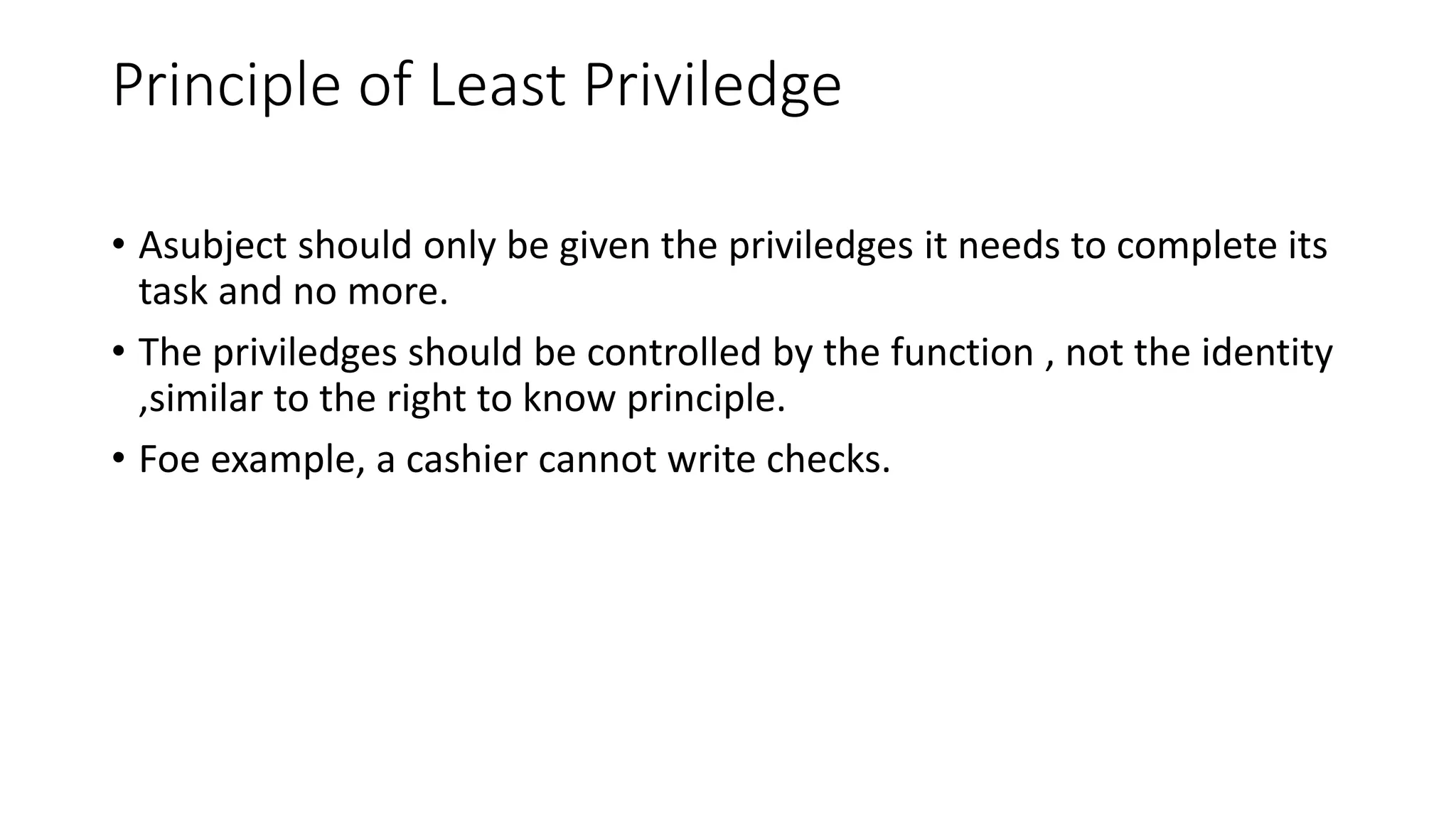 Principle of Least Priviledge

• Asubject should only be given the priviledges it needs to complete its task and no more.

• The priviledges should be controlled by the function , not the identity ,similar to the right to know principle.

• Foe example, a cashier cannot write checks.